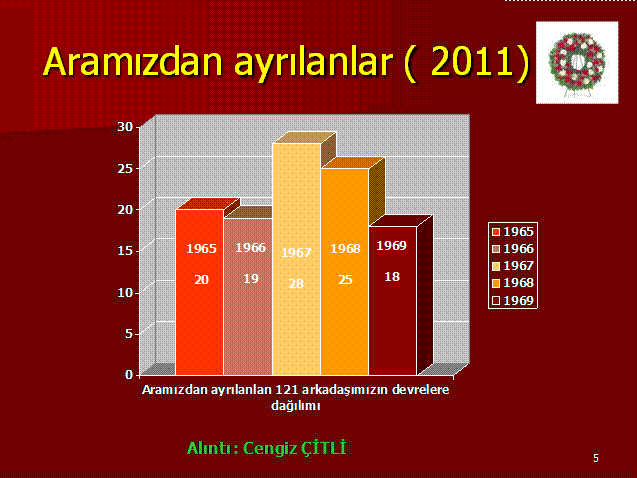 Aramızdan ayrılanlar ( 2011)

30
25
20
15
10
5
0

1965
20

1966
19

1967
28

1968
25

1969
18

1965
1966
1967
1968
1969

Aramızdan ayrılanlan 121 arkadaşımızın devrelere dağılımı

Alıntı: Cengiz ÇİTLİ

5